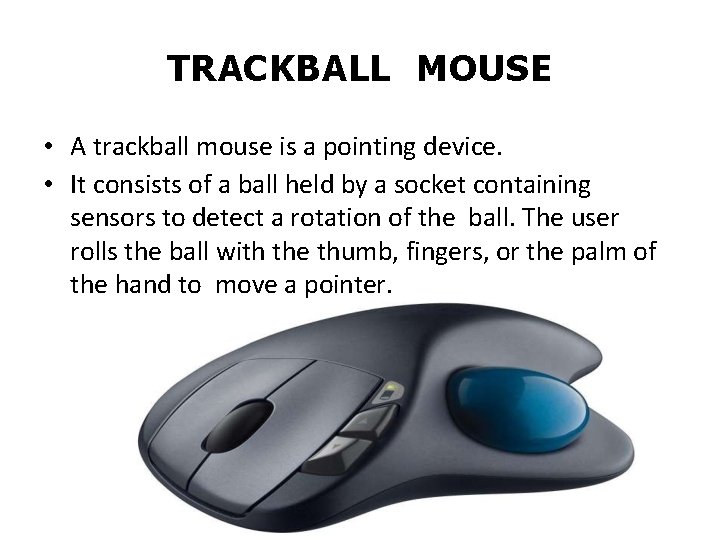 TRACKBALL MOUSE

• A trackball mouse is a pointing device.
• It consists of a ball held by a socket containing sensors to detect a rotation of the ball. The user rolls the ball with the thumb, fingers, or the palm of the hand to move a pointer.